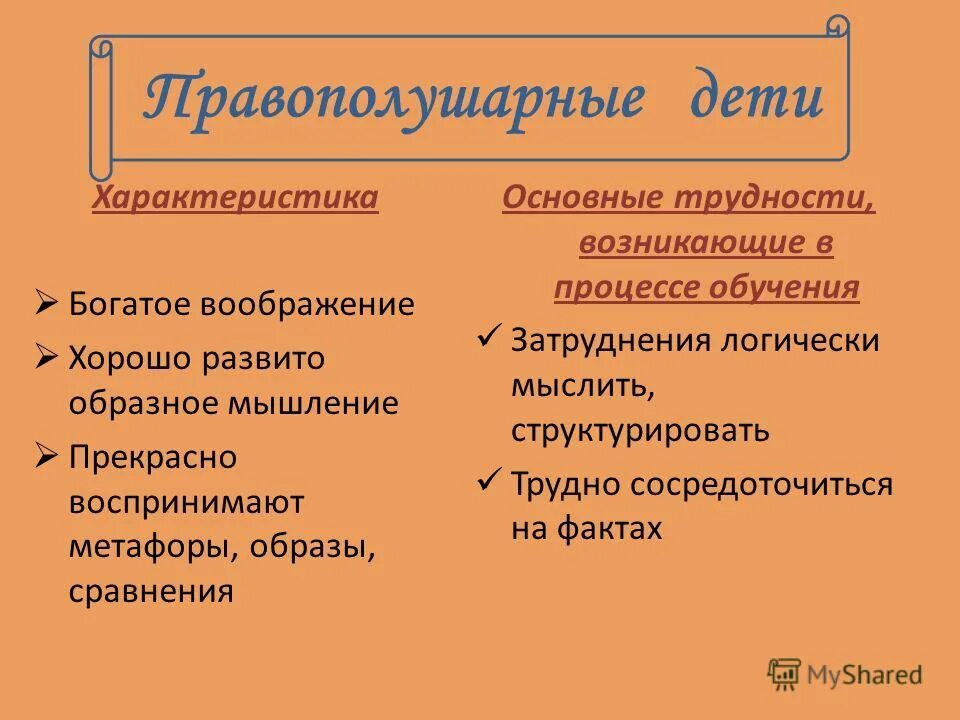 Правополушарные дети

Характеристика

➢ Богатое воображение
➢ Хорошо развито образное мышление
➢ Прекрасно воспринимают метафоры, образы, сравнения

Основные трудности, возникающие в процессе обучения

✓ Затруднения логически мыслить, структурировать
✓ Трудно сосредоточиться на фактах

MyShared